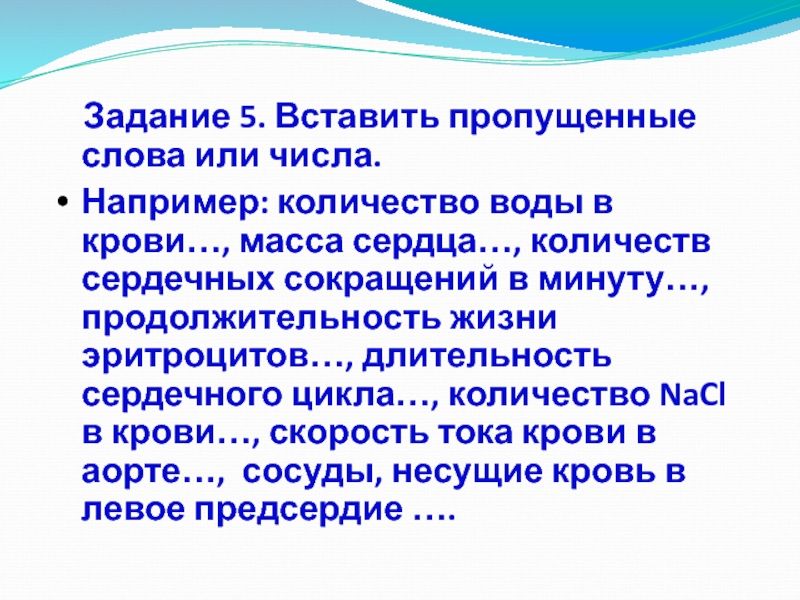 Задание 5. Вставить пропущенные слова или числа.

• Например: количество воды в крови…, масса сердца…, количеств сердечных сокращений в минуту…, продолжительность жизни эритроцитов…, длительность сердечного цикла…, количество $NaCl$ в крови…, скорость тока крови в аорте…, сосуды, несущие кровь в левое предсердие ….